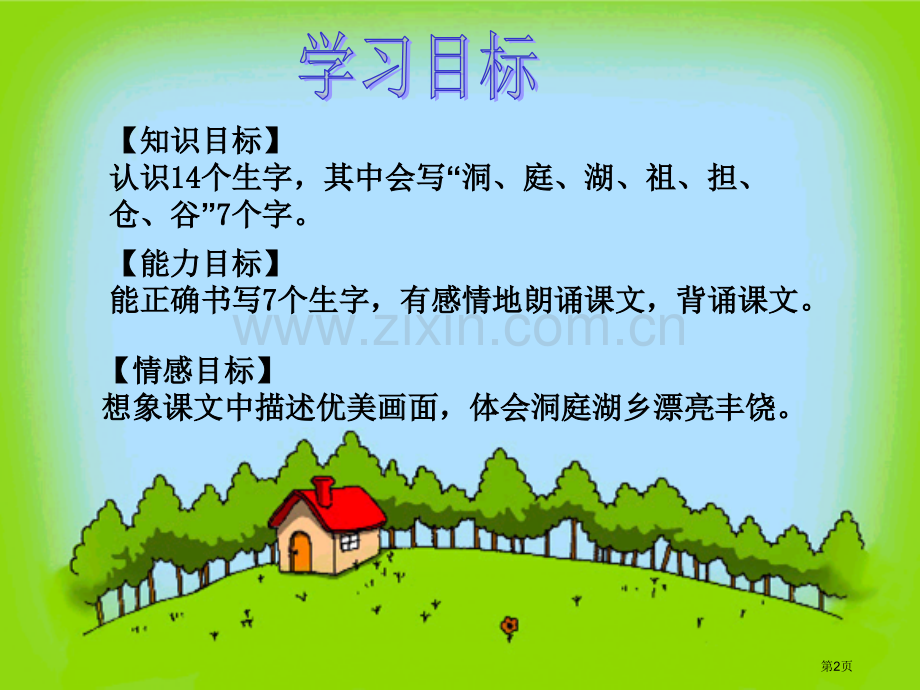 学习目标

【知识目标】
认识14个生字，其中会写“洞、庭、湖、祖、担、仓、谷”7个字。

【能力目标】
能正确书写7个生字，有感情地朗诵课文，背诵课文。

www.zixin.com.cn

【情感目标】
想象课文中描述优美画面，体会洞庭湖乡漂亮丰饶。

第2页